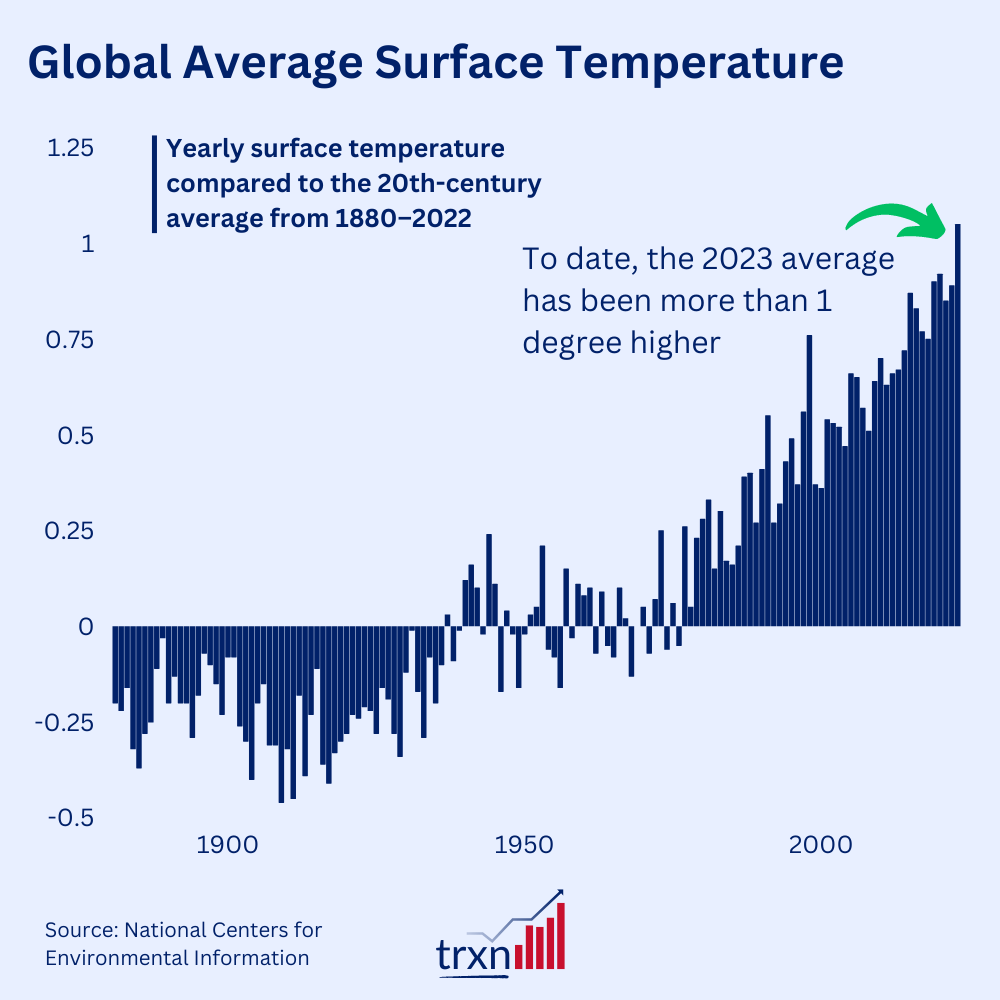 Global Average Surface Temperature

Yearly surface temperature compared to the 20th-century average from 1880–2022

To date, the 2023 average has been more than 1 degree higher

1.25
1
0.75
0.5
0.25
0
-0.25
-0.5

1900
1950
2000

Source: National Centers for Environmental Information

trxn